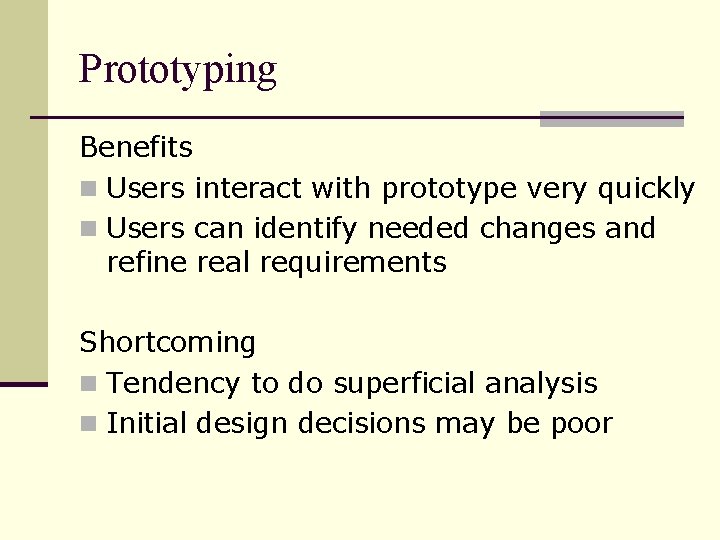 Prototyping

Benefits

- Users interact with prototype very quickly
- Users can identify needed changes and refine real requirements

Shortcoming

- Tendency to do superficial analysis
- Initial design decisions may be poor